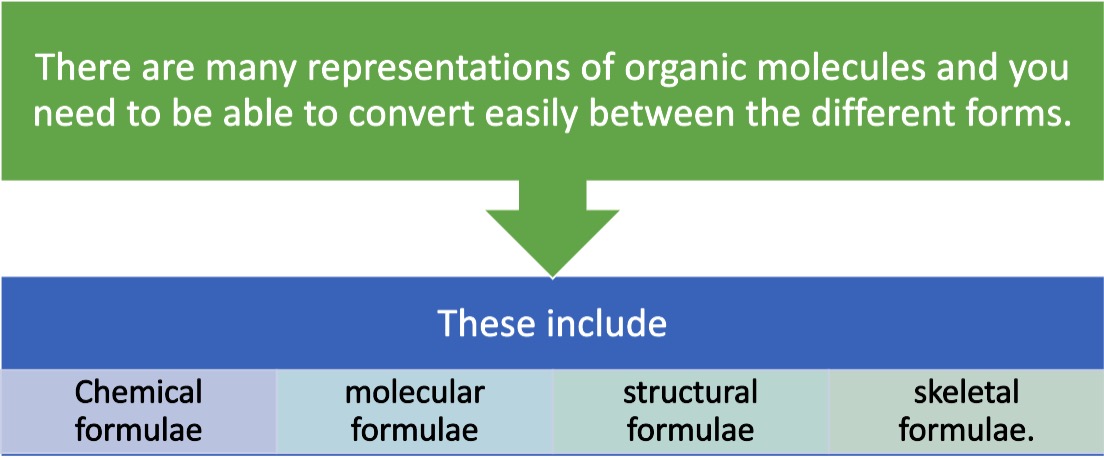 There are many representations of organic molecules and you need to be able to convert easily between the different forms.

These include

Chemical formulae

molecular formulae

structural formulae

skeletal formulae.